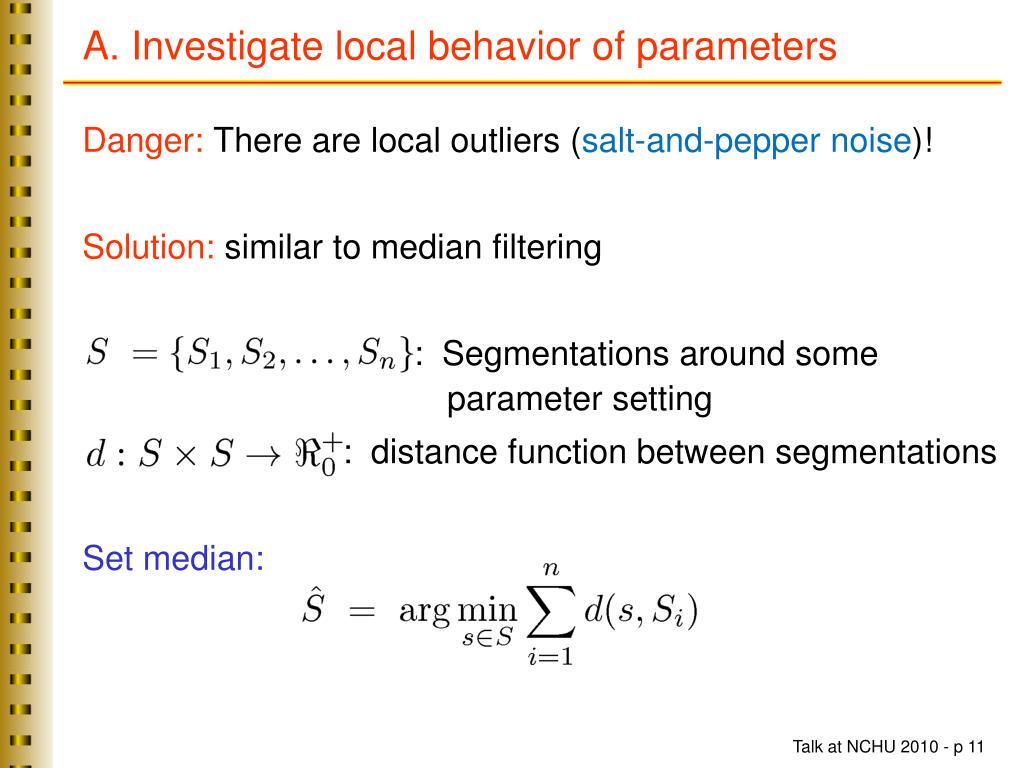 A. Investigate local behavior of parameters

Danger: There are local outliers (salt-and-pepper noise)!

Solution: similar to median filtering

$S = \{S_1, S_2, \ldots, S_n\}$: Segmentations around some parameter setting

$d : S \times S \rightarrow \Re_0^+$: distance function between segmentations

Set median:

$\hat{S} = \arg\min_{s \in S} \sum_{i=1}^{n} d(s, S_i)$

Talk at NCHU 2010 - p 11